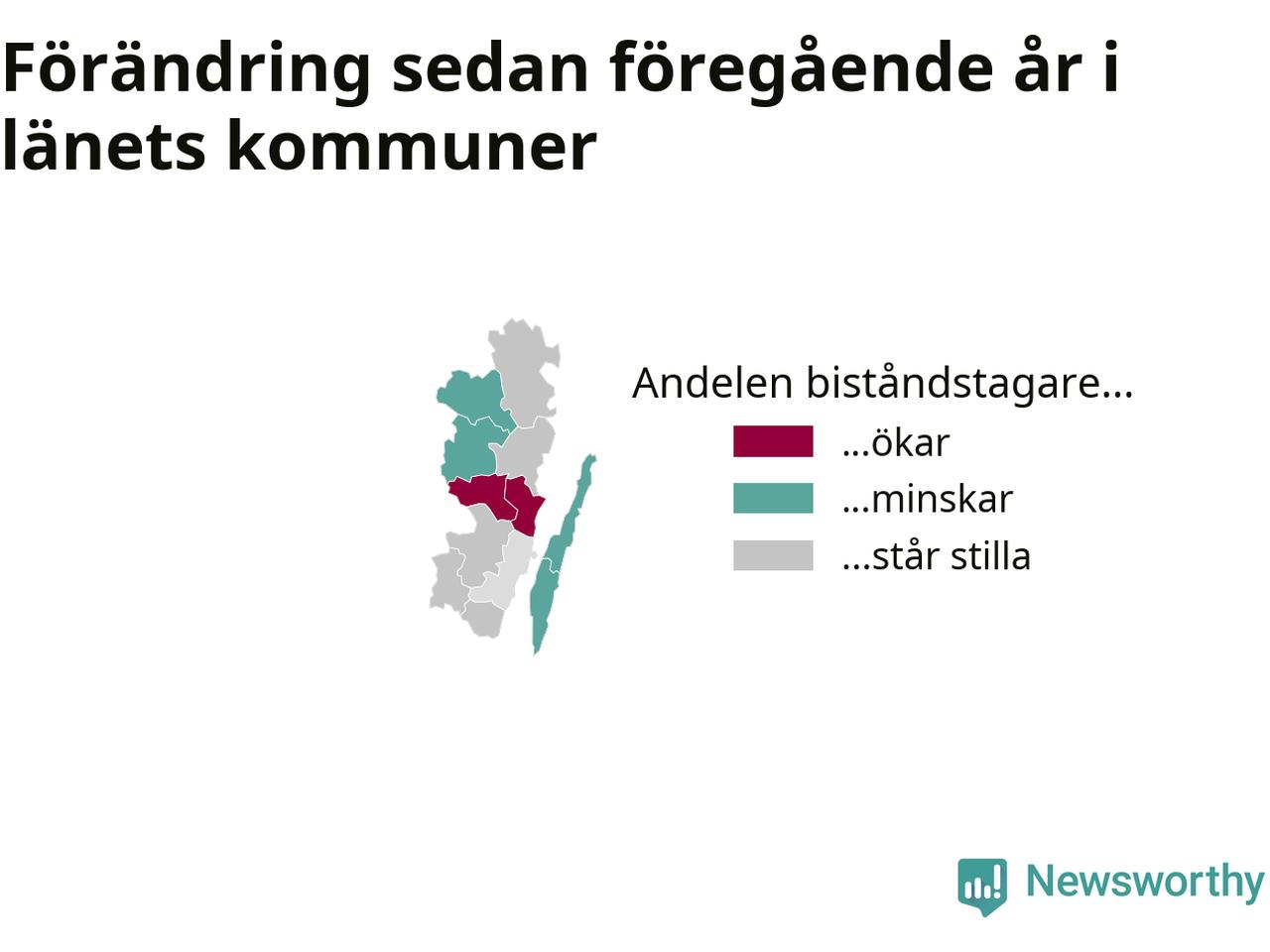 Förändring sedan föregående år i länets kommuner

Andelen biståndstagare...
...ökar
...minskar
...står stilla

Newsworthy